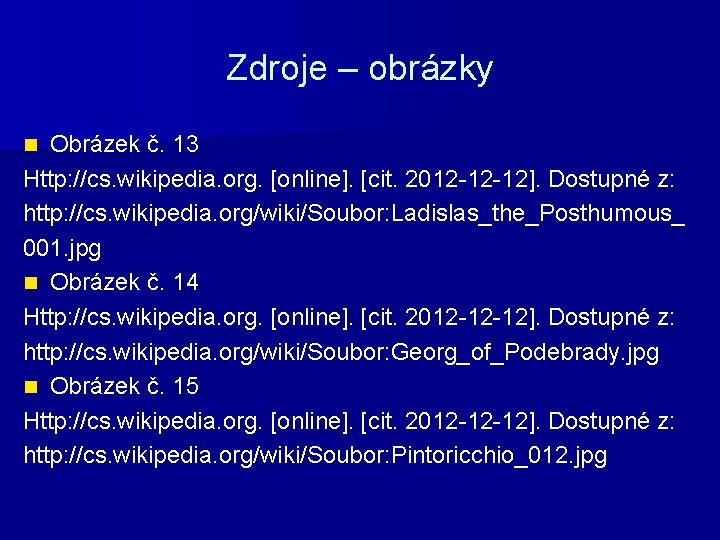 Zdroje – obrázky

Obrázek č. 13

Http://cs.wikipedia.org. [online]. [cit. 2012-12-12]. Dostupné z: http://cs.wikipedia.org/wiki/Soubor:Ladislas_the_Posthumous_001.jpg

Obrázek č. 14

Http://cs.wikipedia.org. [online]. [cit. 2012-12-12]. Dostupné z: http://cs.wikipedia.org/wiki/Soubor:Georg_of_Podebrady.jpg

Obrázek č. 15

Http://cs.wikipedia.org. [online]. [cit. 2012-12-12]. Dostupné z: http://cs.wikipedia.org/wiki/Soubor:Pintoricchio_012.jpg